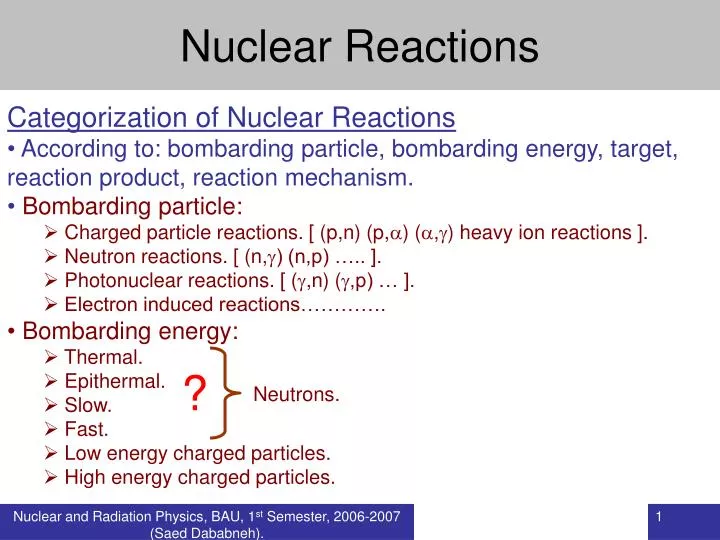 Nuclear Reactions

Categorization of Nuclear Reactions

• According to: bombarding particle, bombarding energy, target, reaction product, reaction mechanism.

• Bombarding particle:

➢ Charged particle reactions. [ (p,n) (p,$\alpha$) ($\alpha$,$\gamma$) heavy ion reactions ].

➢ Neutron reactions. [ (n,$\gamma$) (n,p) ….. ].

➢ Photonuclear reactions. [ ($\gamma$,n) ($\gamma$,p) … ].

➢ Electron induced reactions………….

• Bombarding energy:

➢ Thermal.

➢ Epithermal.

➢ Slow.

➢ Fast.

? Neutrons.

➢ Low energy charged particles.

➢ High energy charged particles.

Nuclear and Radiation Physics, BAU, 1$^{st}$ Semester, 2006-2007 (Saed Dababneh).

1